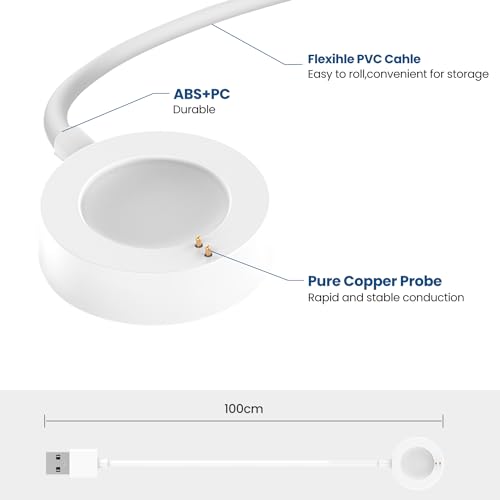 Flexihle PVC Cahle
Easy to roll,convenient for storage

ABS+PC
Durable

Pure Copper Probe
Rapid and stable conduction

100cm